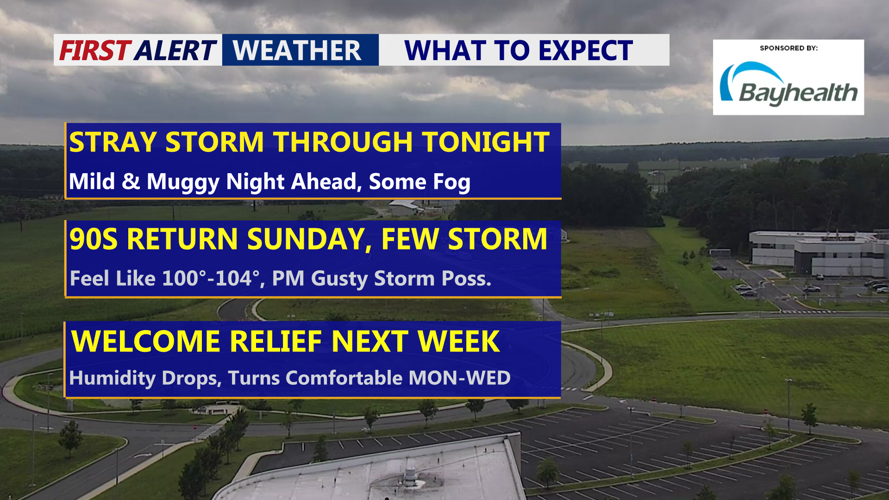 FIRST ALERT WEATHER WHAT TO EXPECT

SPONSORED BY:
Bayhealth

STRAY STORM THROUGH TONIGHT
Mild & Muggy Night Ahead, Some Fog

90S RETURN SUNDAY, FEW STORM
Feel Like 100°-104°, PM Gusty Storm Poss.

WELCOME RELIEF NEXT WEEK
Humidity Drops, Turns Comfortable MON-WED